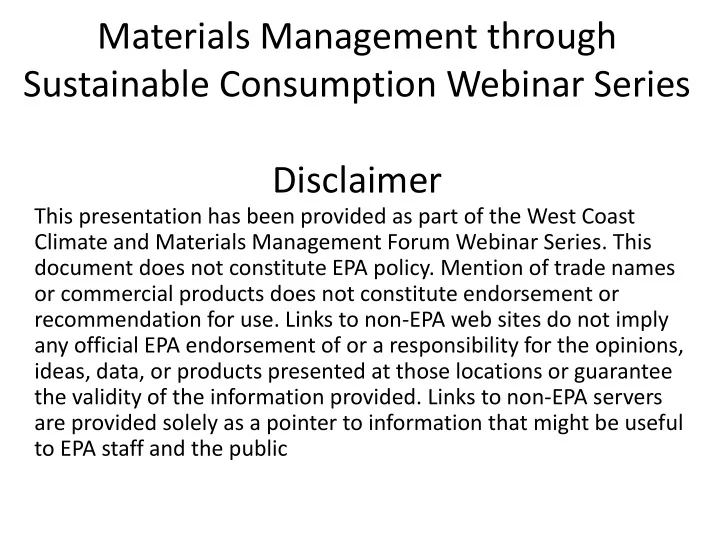 Materials Management through Sustainable Consumption Webinar Series

Disclaimer

This presentation has been provided as part of the West Coast Climate and Materials Management Forum Webinar Series. This document does not constitute EPA policy. Mention of trade names or commercial products does not constitute endorsement or recommendation for use. Links to non-EPA web sites do not imply any official EPA endorsement of or a responsibility for the opinions, ideas, data, or products presented at those locations or guarantee the validity of the information provided. Links to non-EPA servers are provided solely as a pointer to information that might be useful to EPA staff and the public